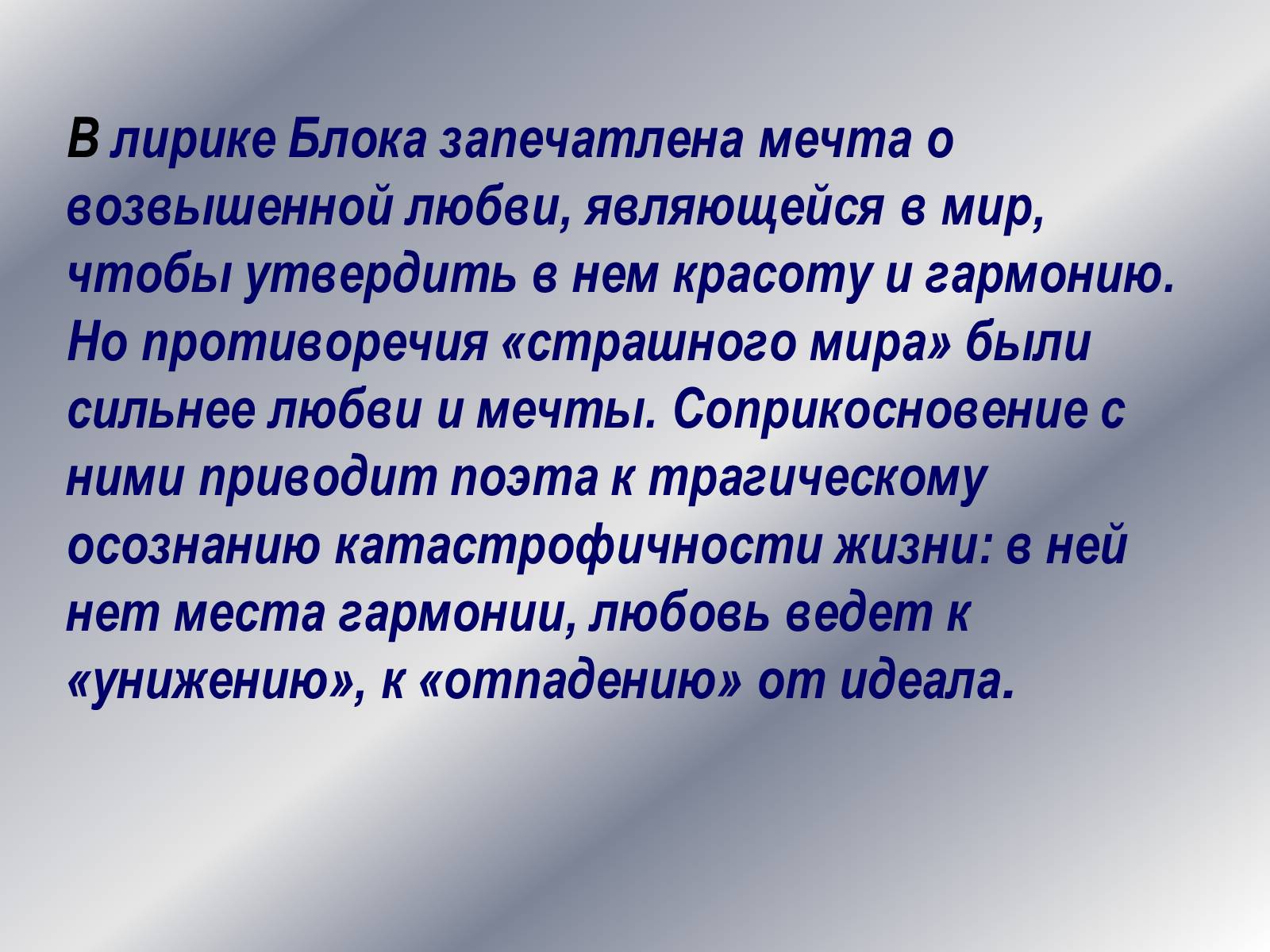 В лирике Блока запечатлена мечта о возвышенной любви, являющейся в мир, чтобы утвердить в нем красоту и гармонию. Но противоречия «страшного мира» были сильнее любви и мечты. Соприкосновение с ними приводит поэта к трагическому осознанию катастрофичности жизни: в ней нет места гармонии, любовь ведет к «унижению», к «отпадению» от идеала.